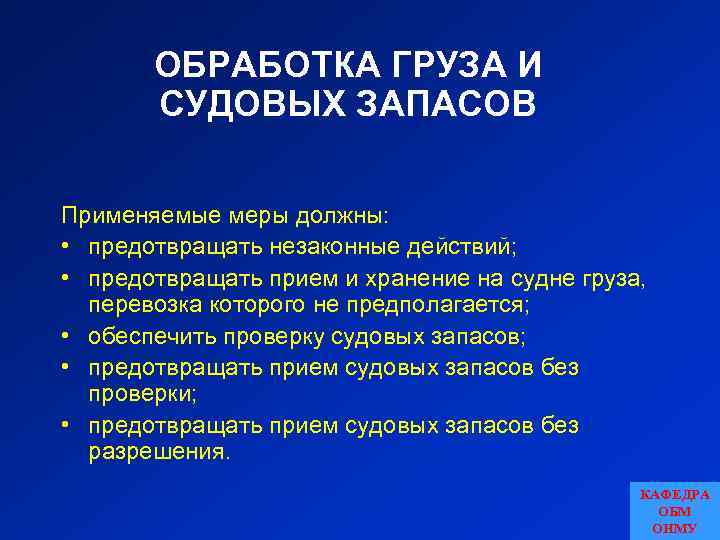 ОБРАБОТКА ГРУЗА И СУДОВЫХ ЗАПАСОВ

Применяемые меры должны:
• предотвращать незаконные действий;
• предотвращать прием и хранение на судне груза, перевозка которого не предполагается;
• обеспечить проверку судовых запасов;
• предотвращать прием судовых запасов без проверки;
• предотвращать прием судовых запасов без разрешения.

КАФЕДРА
ОБМ
ОНМУ